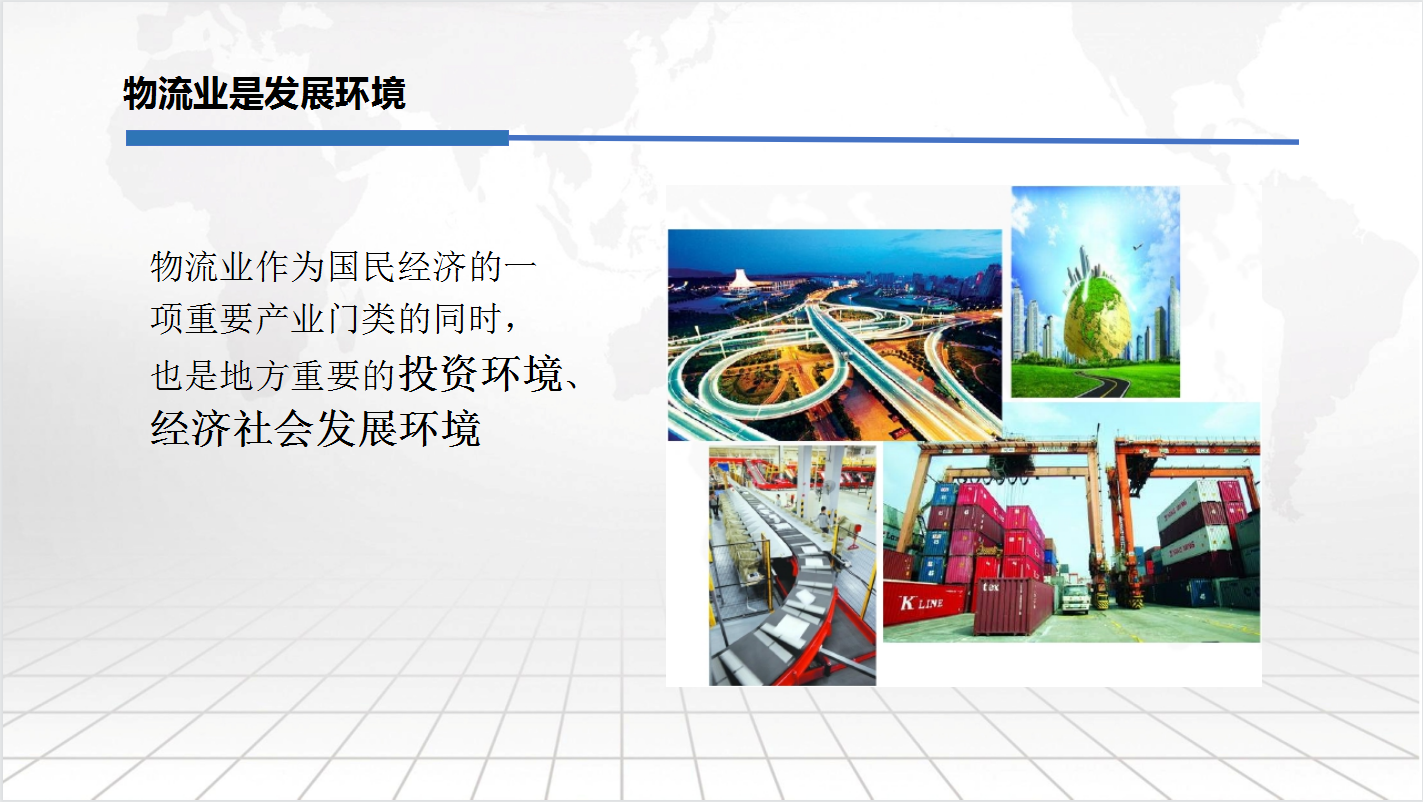 物流业是发展环境

物流业作为国民经济的一项重要产业门类的同时，也是地方重要的投资环境、经济社会发展环境

K LINE